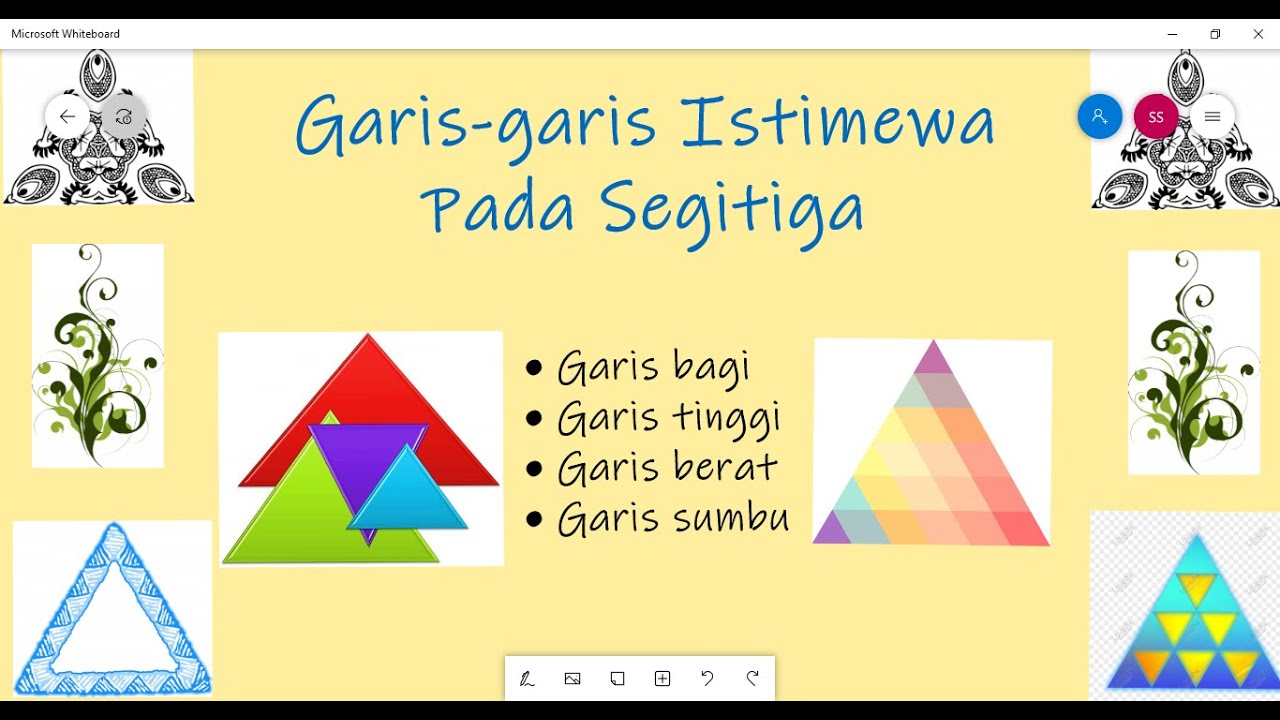 Microsoft Whiteboard

SS

Garis-garis Istimewa Pada Segitiga

• Garis bagi
• Garis tinggi
• Garis berat
• Garis sumbu